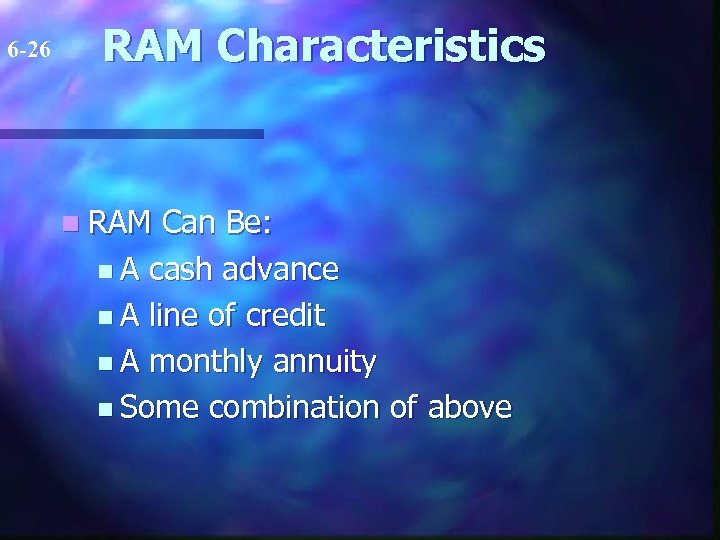 6-26

RAM Characteristics

- RAM Can Be:
  - A cash advance
  - A line of credit
  - A monthly annuity
  - Some combination of above